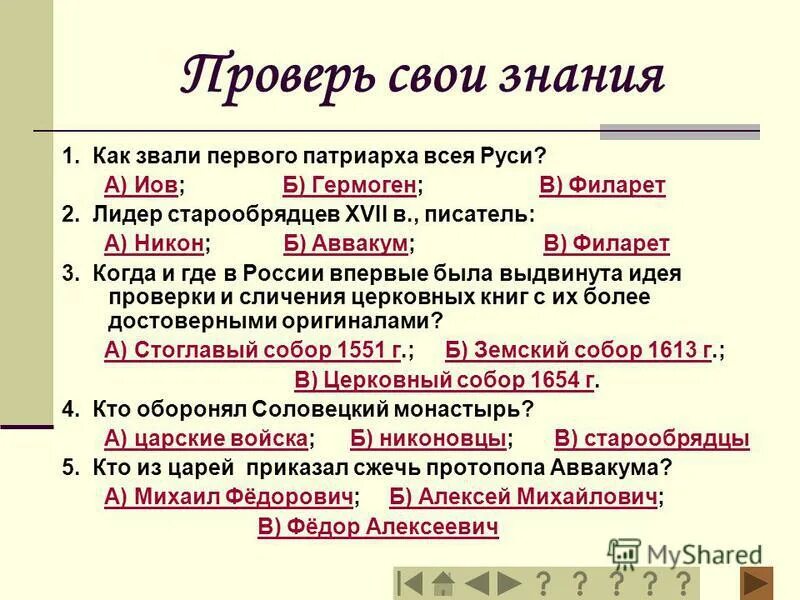 Проверь свои знания

1. Как звали первого патриарха всея Руси?

А) Иов; Б) Гермоген; В) Филарет

2. Лидер старообрядцев XVII в., писатель:

А) Никон; Б) Аввакум; В) Филарет

3. Когда и где в России впервые была выдвинута идея проверки и сличения церковных книг с их более достоверными оригиналами?

А) Стоглавый собор 1551 г.; Б) Земский собор 1613 г.;

В) Церковный собор 1654 г.

4. Кто оборонял Соловецкий монастырь?

А) царские войска; Б) никоновцы; В) старообрядцы

5. Кто из царей приказал сжечь протопопа Аввакума?

А) Михаил Фёдорович; Б) Алексей Михайлович;

В) Фёдор Алексеевич

MyShared

? ? ? ? ?